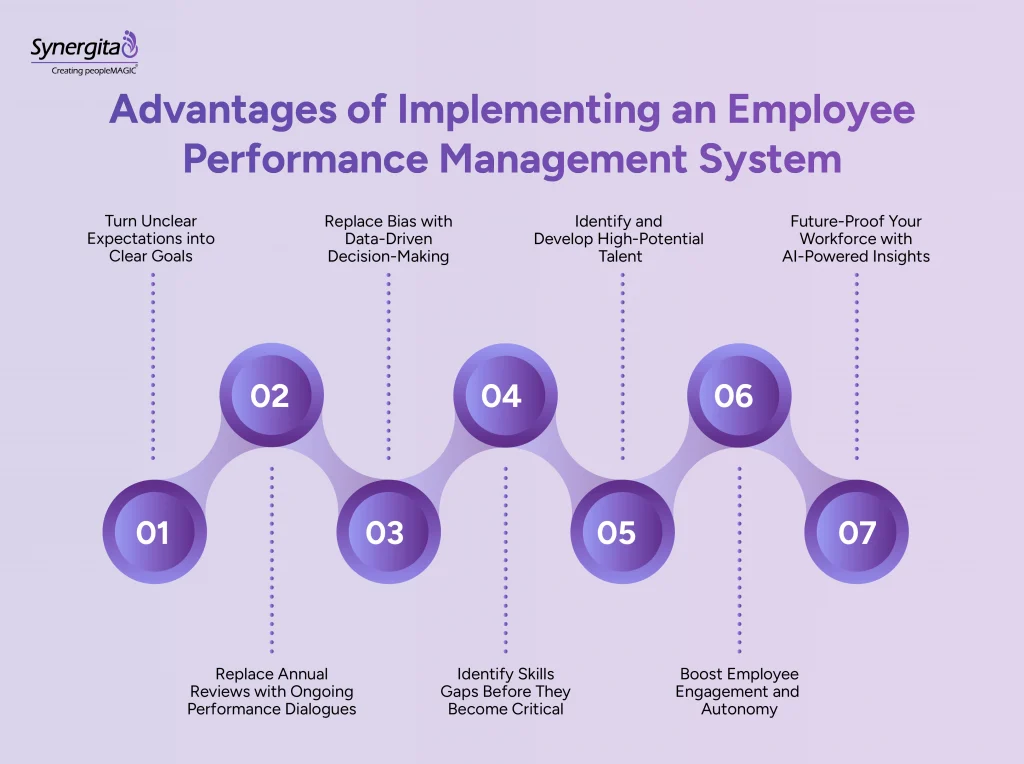 Synergita
Creating peopleMAGIC

Advantages of Implementing an Employee Performance Management System

Turn Unclear Expectations into Clear Goals

Replace Bias with Data-Driven Decision-Making

Identify and Develop High-Potential Talent

Future-Proof Your Workforce with AI-Powered Insights

02

04

06

01

03

05

07

Replace Annual Reviews with Ongoing Performance Dialogues

Identify Skills Gaps Before They Become Critical

Boost Employee Engagement and Autonomy